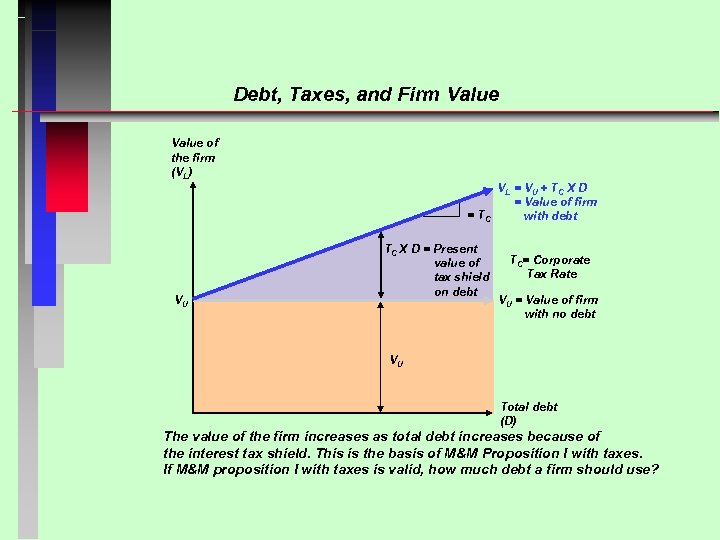 Debt, Taxes, and Firm Value

Value of the firm ($V_L$)

$V_L = V_U + T_C \times D$ = Value of firm with debt

$= T_C$

$T_C \times D$ = Present value of tax shield on debt

$T_C$= Corporate Tax Rate

$V_U$

$V_U$ = Value of firm with no debt

$V_U$

Total debt (D)

The value of the firm increases as total debt increases because of the interest tax shield. This is the basis of M&M Proposition I with taxes. If M&M proposition I with taxes is valid, how much debt a firm should use?